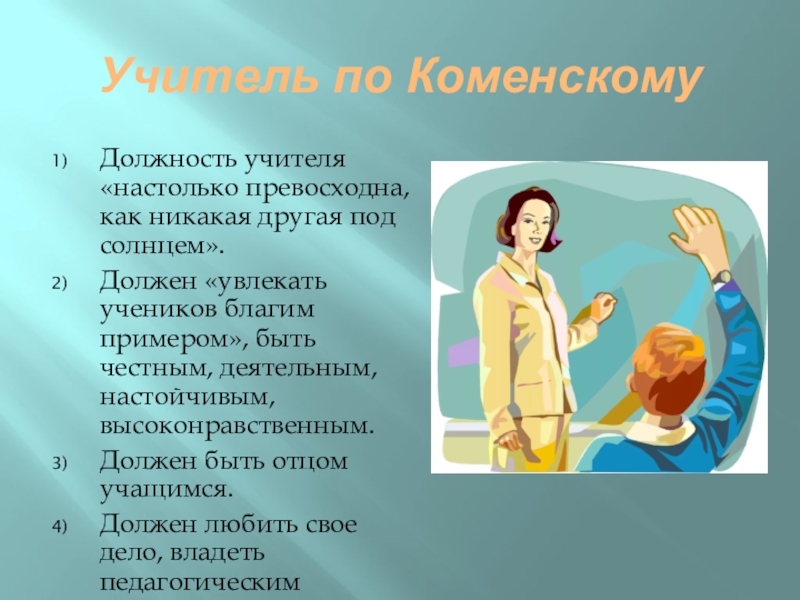 Учитель по Коменскому

1) Должность учителя «настолько превосходна, как никакая другая под солнцем».

2) Должен «увлекать учеников благим примером», быть честным, деятельным, настойчивым, высоконравственным.

3) Должен быть отцом учащимся.

4) Должен любить свое дело, владеть педагогическим